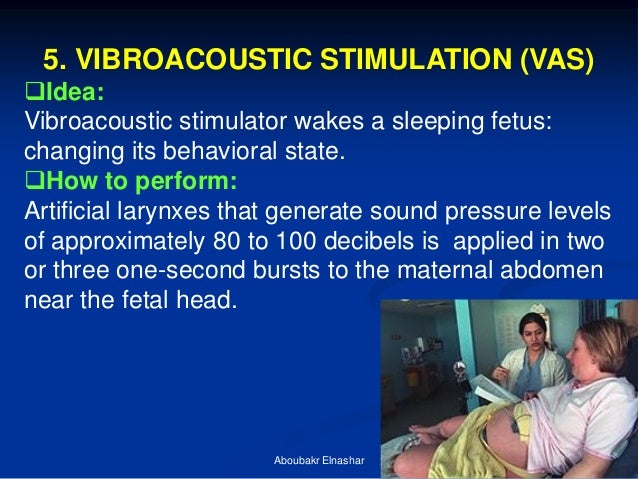 5. VIBROACOUSTIC STIMULATION (VAS)

❑Idea:

Vibroacoustic stimulator wakes a sleeping fetus: changing its behavioral state.

❑How to perform:

Artificial larynxes that generate sound pressure levels of approximately 80 to 100 decibels is applied in two or three one-second bursts to the maternal abdomen near the fetal head.

Aboubakr Elnashar